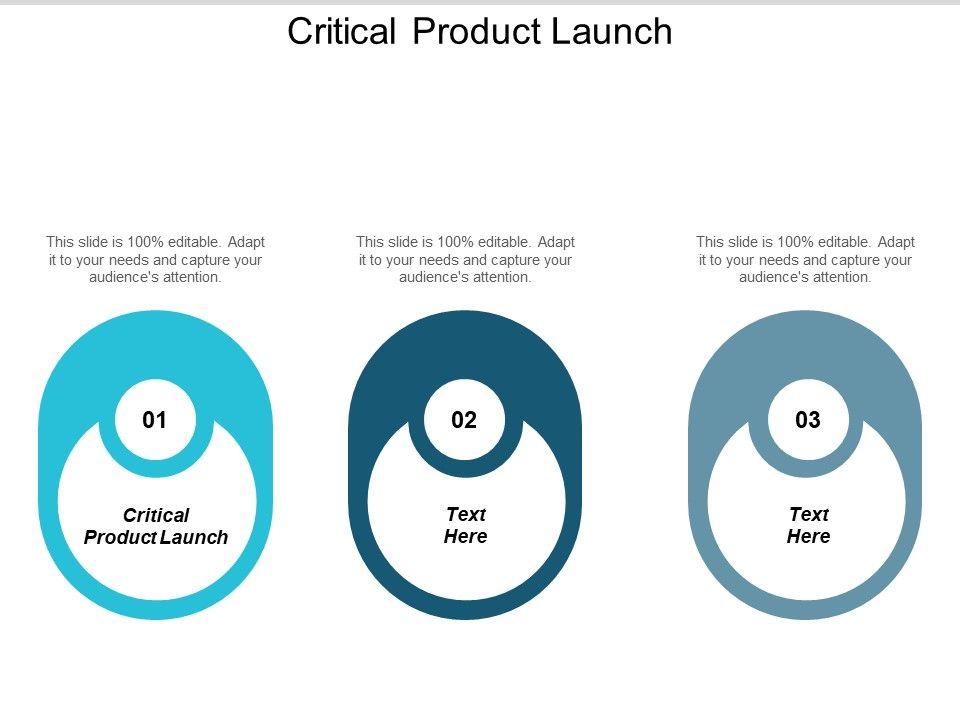 Critical Product Launch

This slide is 100% editable. Adapt it to your needs and capture your audience's attention.

01

Critical Product Launch

This slide is 100% editable. Adapt it to your needs and capture your audience's attention.

02

Text Here

This slide is 100% editable. Adapt it to your needs and capture your audience's attention.

03

Text Here